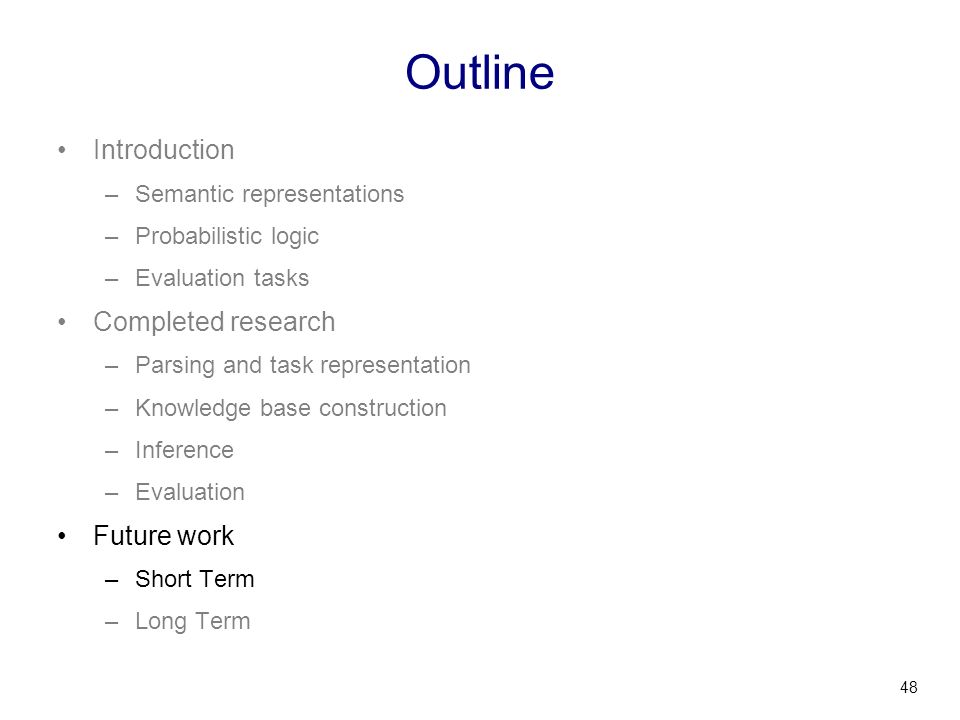 Outline

• Introduction
  – Semantic representations
  – Probabilistic logic
  – Evaluation tasks
• Completed research
  – Parsing and task representation
  – Knowledge base construction
  – Inference
  – Evaluation
• Future work
  – Short Term
  – Long Term

48